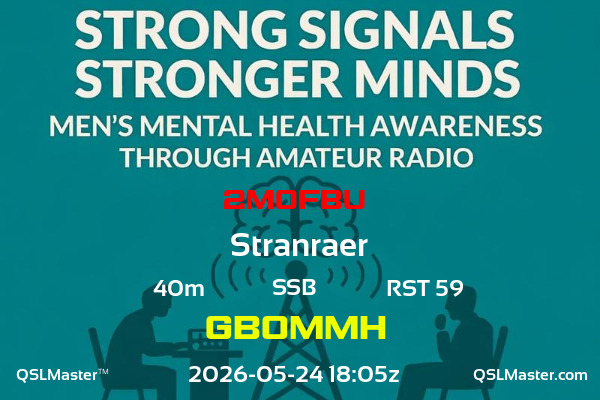 STRONG SIGNALS
STRONGER MINDS
MEN'S MENTAL HEALTH AWARENESS
THROUGH AMATEUR RADIO

2M0FBU

Stranraer

40m SSB RST 59

GB0MMH

QSLMaster™ 2026-05-24 18:05z QSLMaster.com